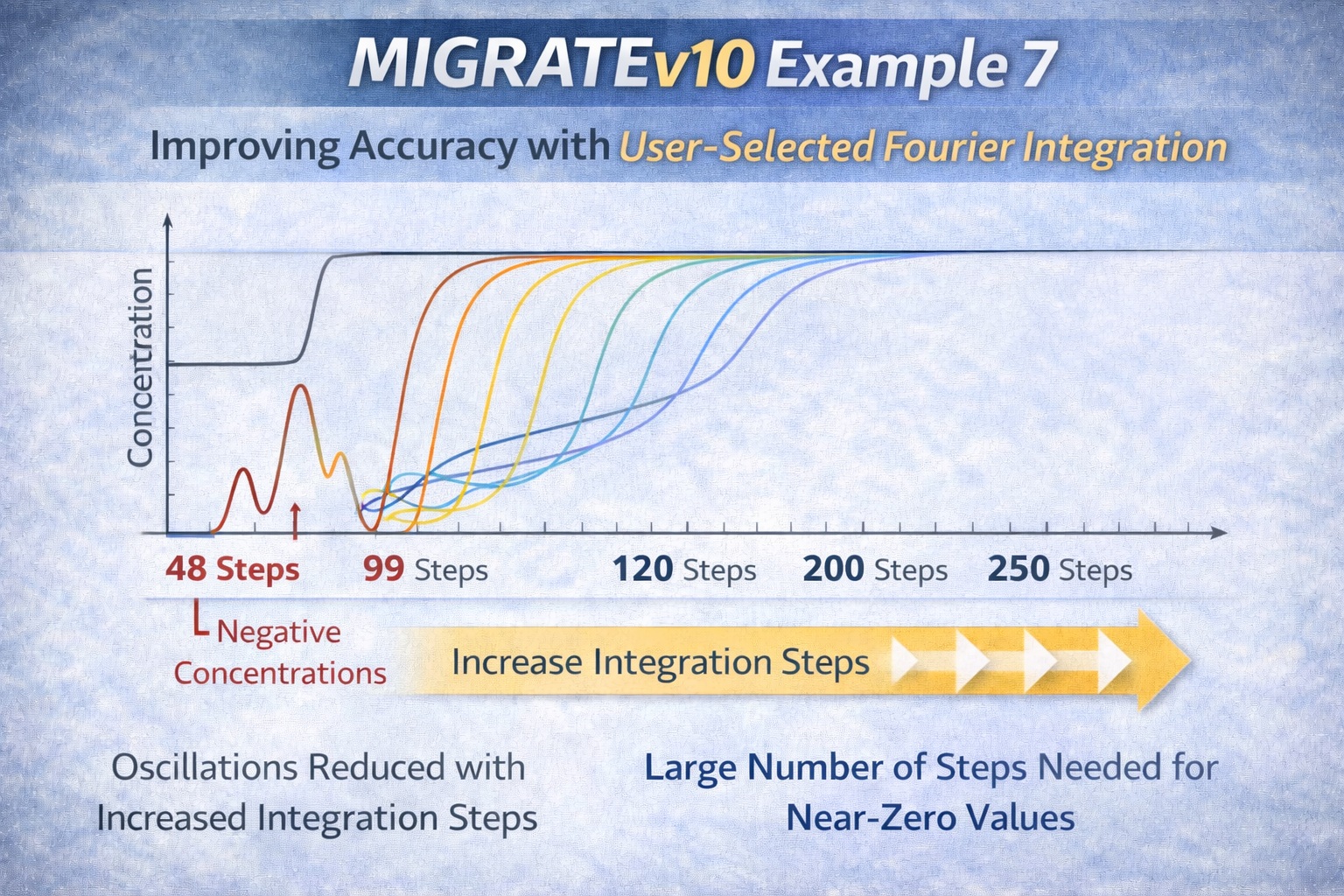 MIGRATEv10 Example 7

Improving Accuracy with User-Selected Fourier Integration

Concentration

48 Steps 99 Steps 120 Steps 200 Steps 250 Steps

Negative Concentrations

Increase Integration Steps

Oscillations Reduced with Increased Integration Steps

Large Number of Steps Needed for Near-Zero Values